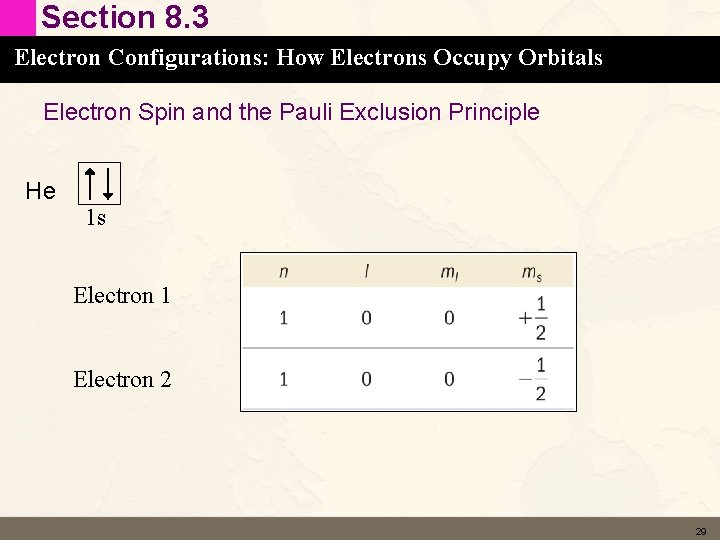 Section 8.3

Electron Configurations: How Electrons Occupy Orbitals

Electron Spin and the Pauli Exclusion Principle

He ↑↓
1s

| | $n$ | $l$ | $m_l$ | $m_s$ |
|---|---|---|---|---|
| Electron 1 | 1 | 0 | 0 | $+\frac{1}{2}$ |
| Electron 2 | 1 | 0 | 0 | $-\frac{1}{2}$ |

29